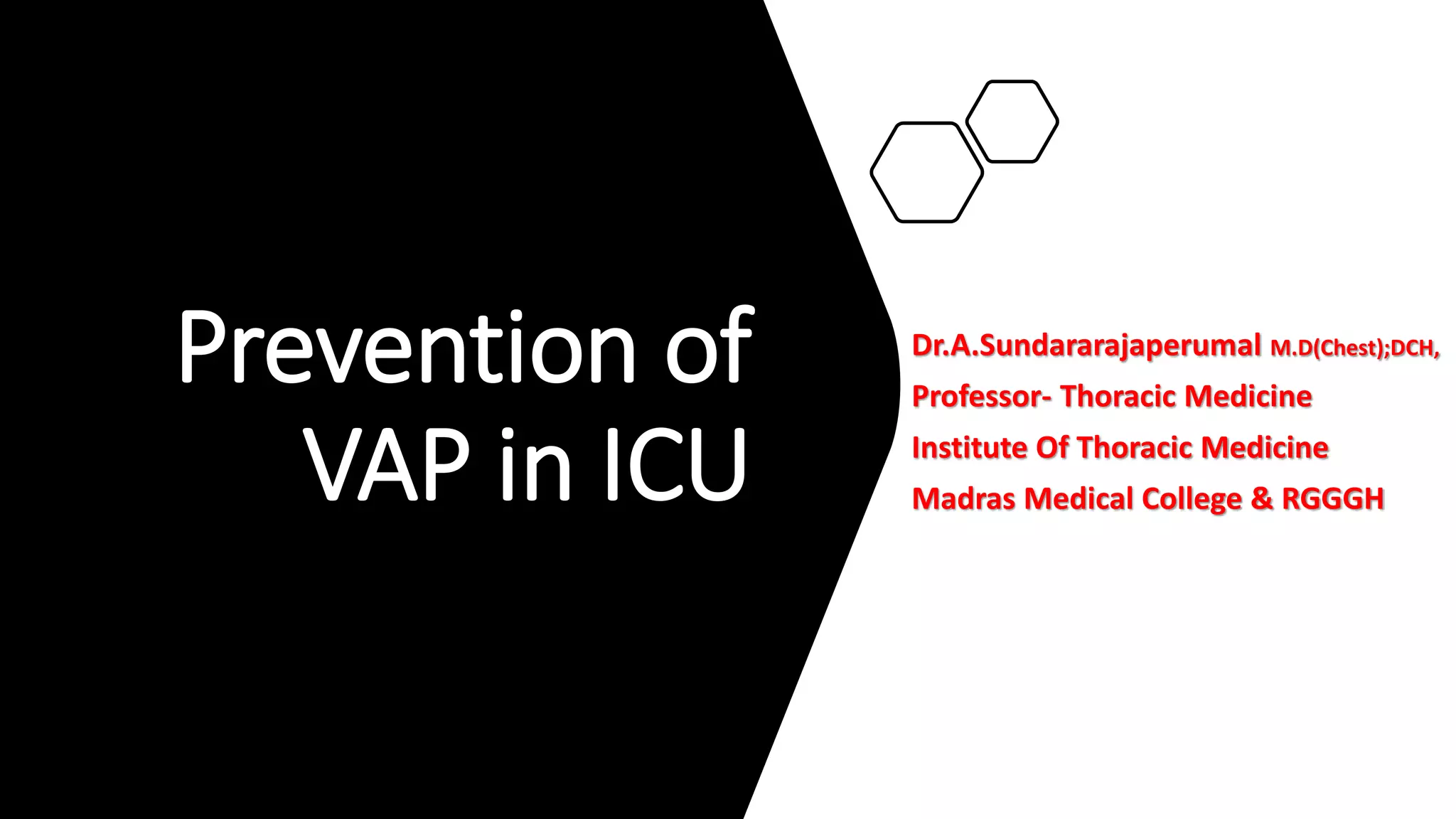 Prevention of VAP in ICU

Dr.A.Sundararajaperumal M.D(Chest);DCH,
Professor- Thoracic Medicine
Institute Of Thoracic Medicine
Madras Medical College & RGGGH